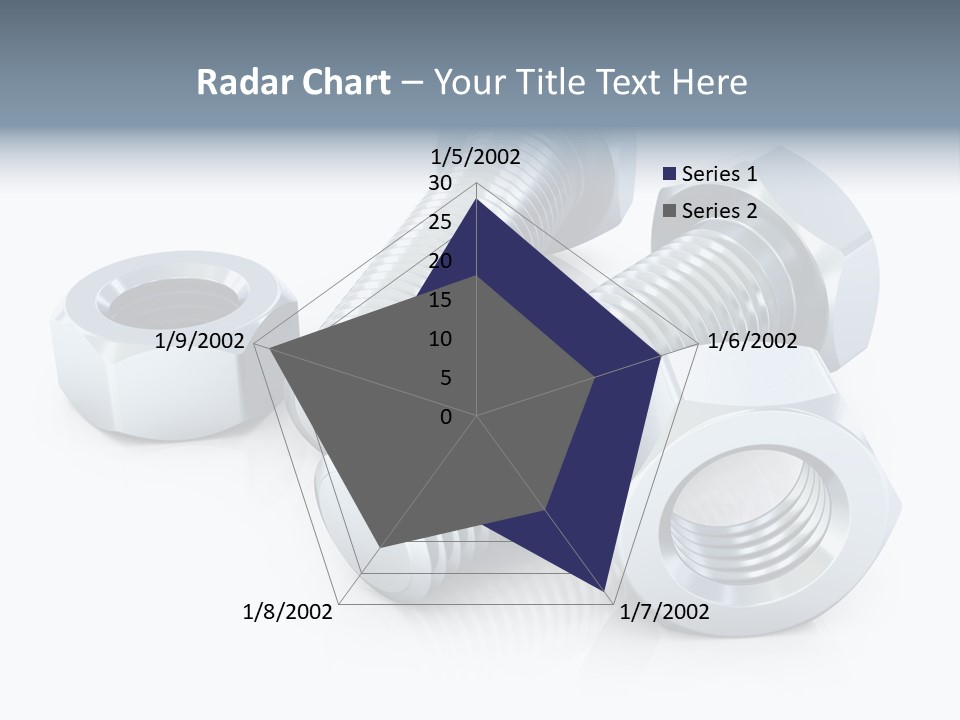 Radar Chart – Your Title Text Here

1/5/2002
30
25
20
15
10
5
0

Series 1
Series 2

1/6/2002
1/7/2002
1/8/2002
1/9/2002